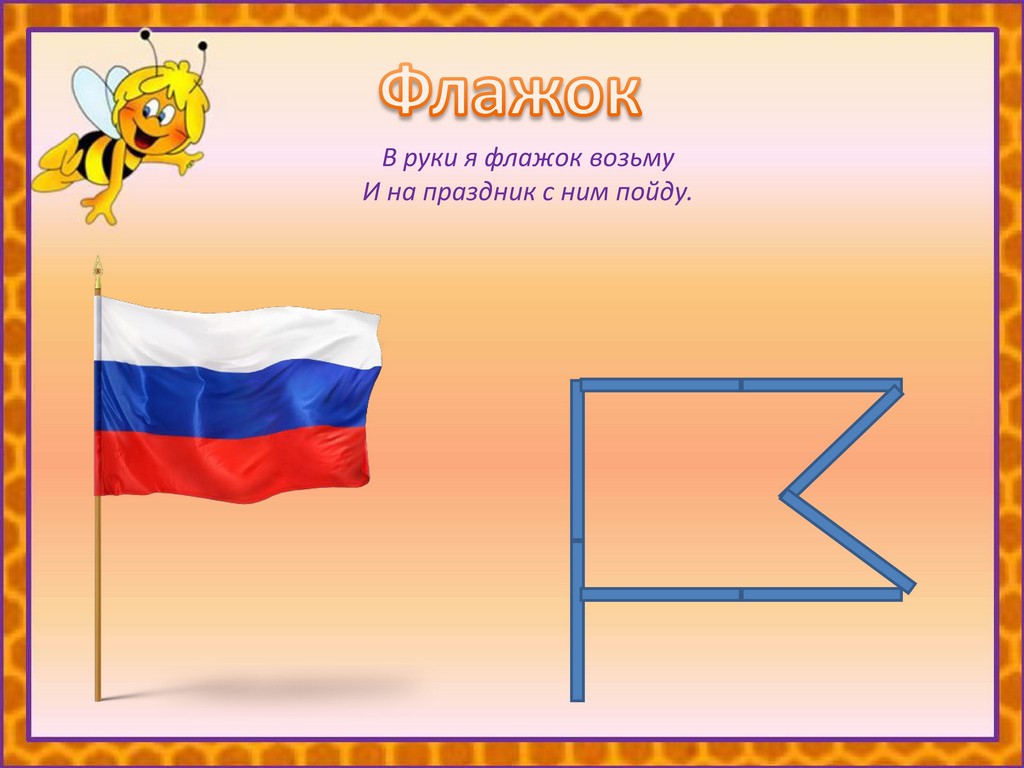 Флажок

В руки я флажок возьму
И на праздник с ним пойду.